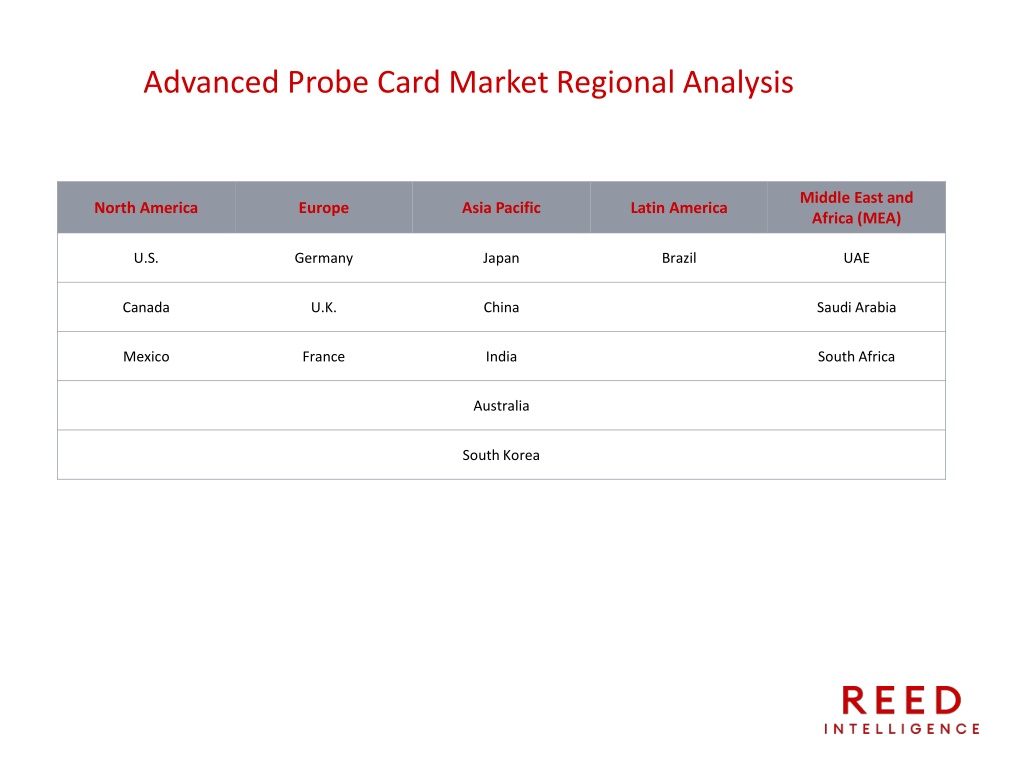 Advanced Probe Card Market Regional Analysis

| North America | Europe | Asia Pacific | Latin America | Middle East and Africa (MEA) |
|---|---|---|---|---|
| U.S. | Germany | Japan | Brazil | UAE |
| Canada | U.K. | China | | Saudi Arabia |
| Mexico | France | India | | South Africa |
| | | Australia | | |
| | | South Korea | | |

REED
INTELLIGENCE